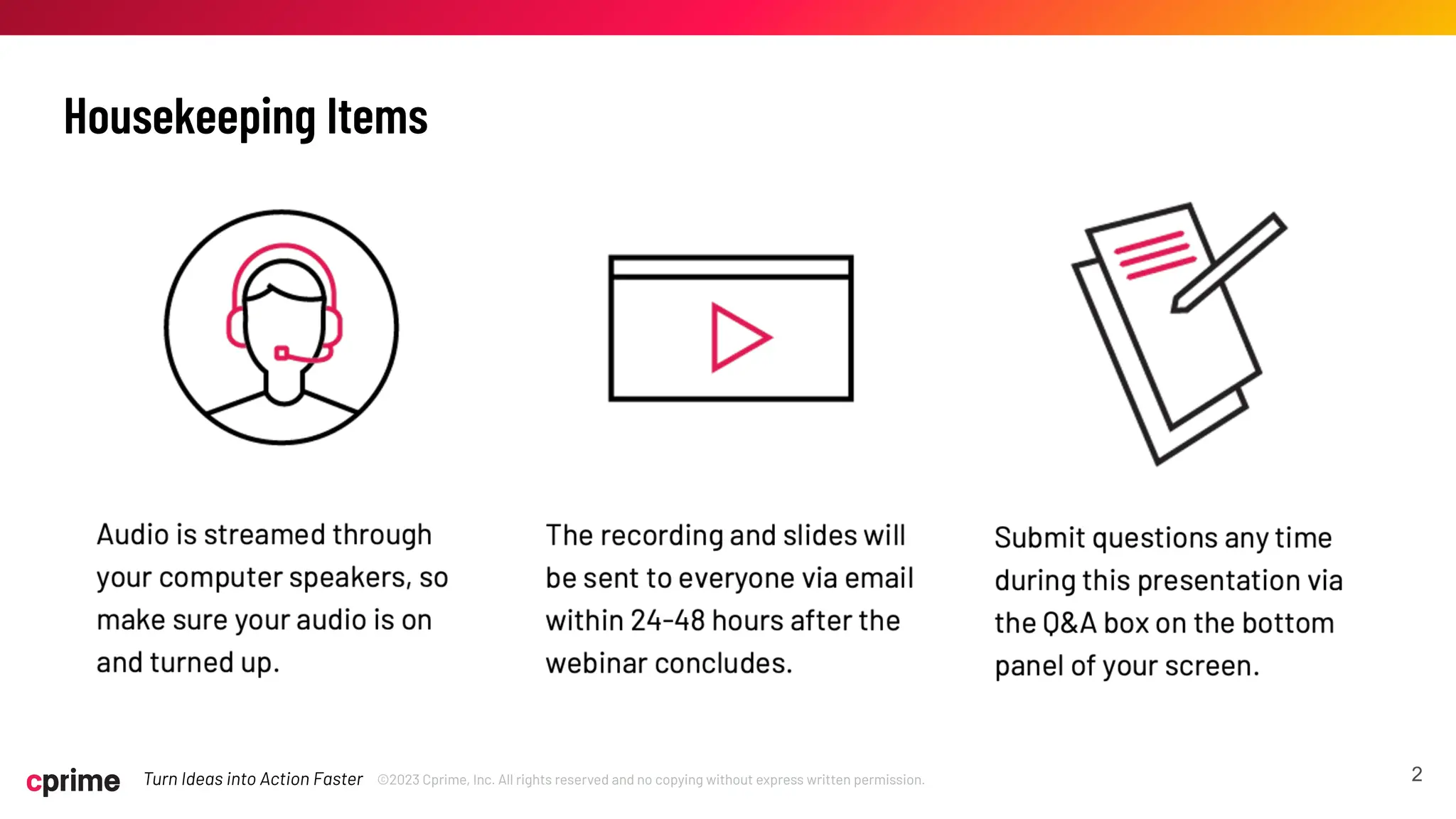 Housekeeping Items

Audio is streamed through your computer speakers, so make sure your audio is on and turned up.

The recording and slides will be sent to everyone via email within 24-48 hours after the webinar concludes.

Submit questions any time during this presentation via the Q&A box on the bottom panel of your screen.

cprime Turn Ideas into Action Faster ©2023 Cprime, Inc. All rights reserved and no copying without express written permission.

2